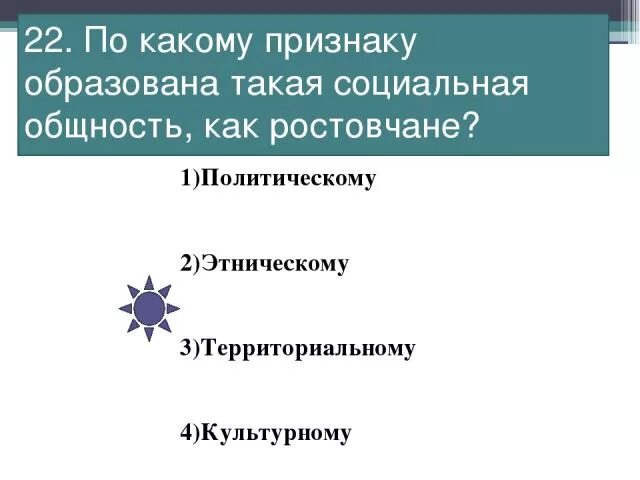 22. По какому признаку образована такая социальная общность, как ростовчане?

1)Политическому

2)Этническому

3)Территориальному

4)Культурному